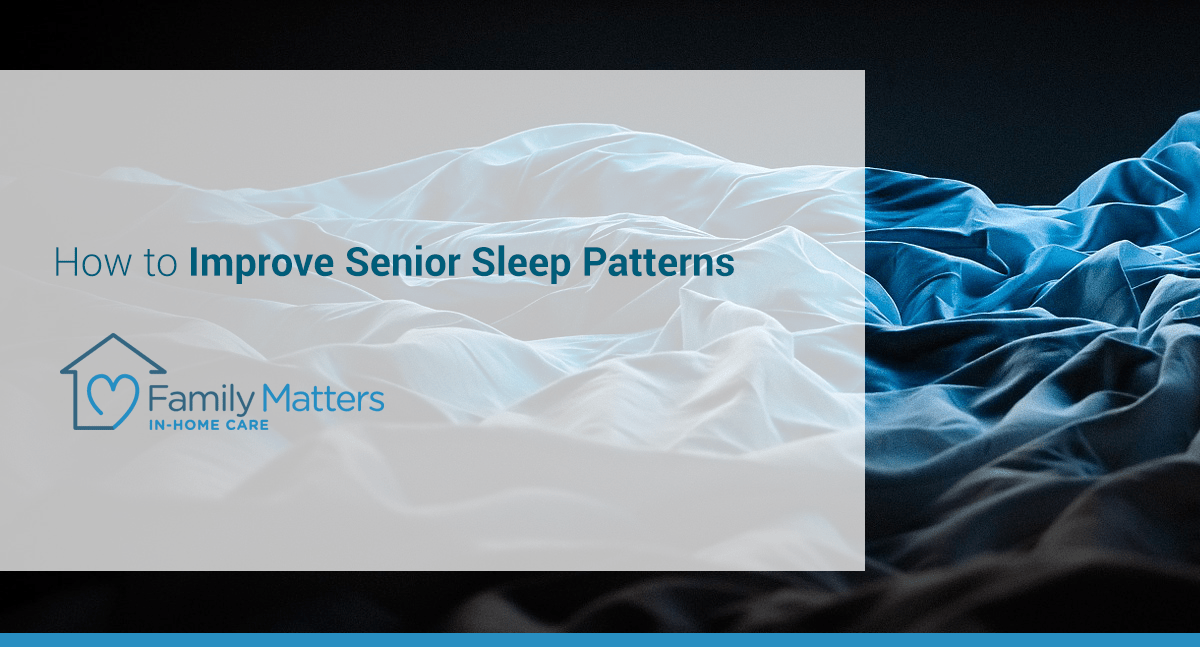 How to Improve Senior Sleep Patterns

Family Matters
IN-HOME CARE